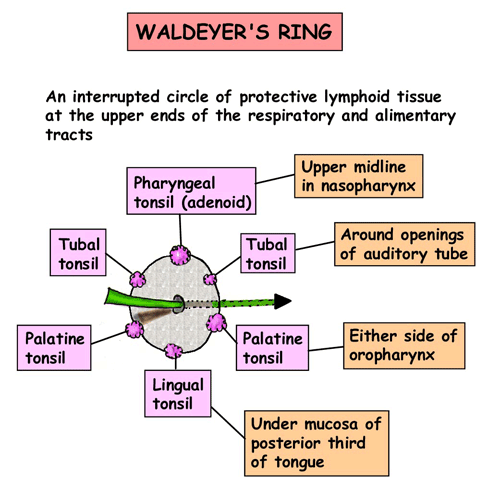 WALDEYER'S RING

An interrupted circle of protective lymphoid tissue at the upper ends of the respiratory and alimentary tracts

Pharyngeal tonsil (adenoid)

Upper midline in nasopharynx

Tubal tonsil

Tubal tonsil

Around openings of auditory tube

Palatine tonsil

Palatine tonsil

Either side of oropharynx

Lingual tonsil

Under mucosa of posterior third of tongue